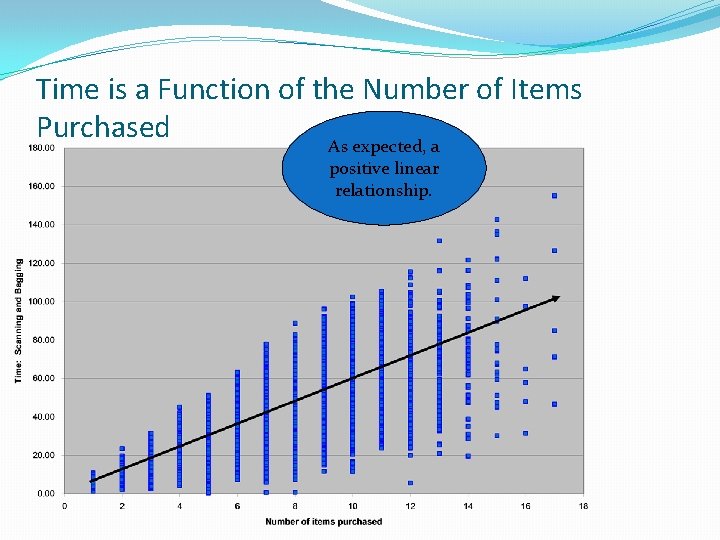 Time is a Function of the Number of Items Purchased

As expected, a positive linear relationship.

180.00
160.00
140.00
120.00
100.00
80.00
60.00
40.00
20.00
0.00

Time: Scanning and Bagging

0 2 4 6 8 10 12 14 16 18

Number of items purchased